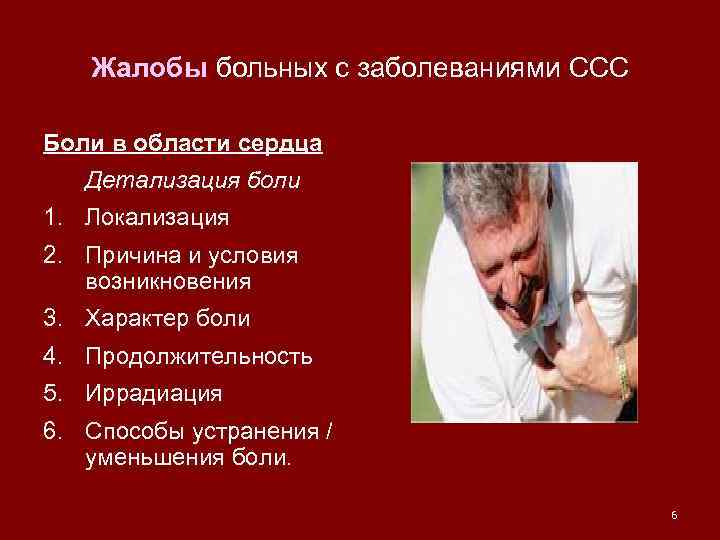 Жалобы больных с заболеваниями ССС

Боли в области сердца

Детализация боли

1. Локализация
2. Причина и условия возникновения
3. Характер боли
4. Продолжительность
5. Иррадиация
6. Способы устранения / уменьшения боли.

6